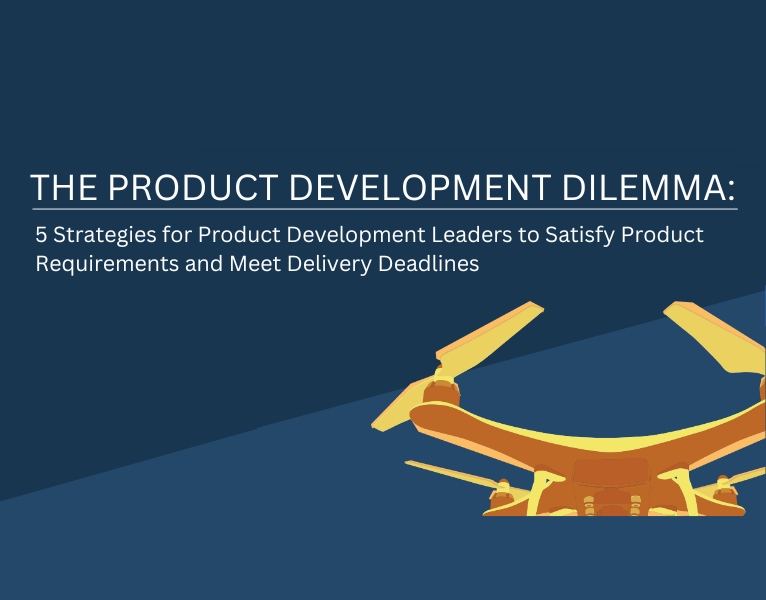 THE PRODUCT DEVELOPMENT DILEMMA:

5 Strategies for Product Development Leaders to Satisfy Product Requirements and Meet Delivery Deadlines